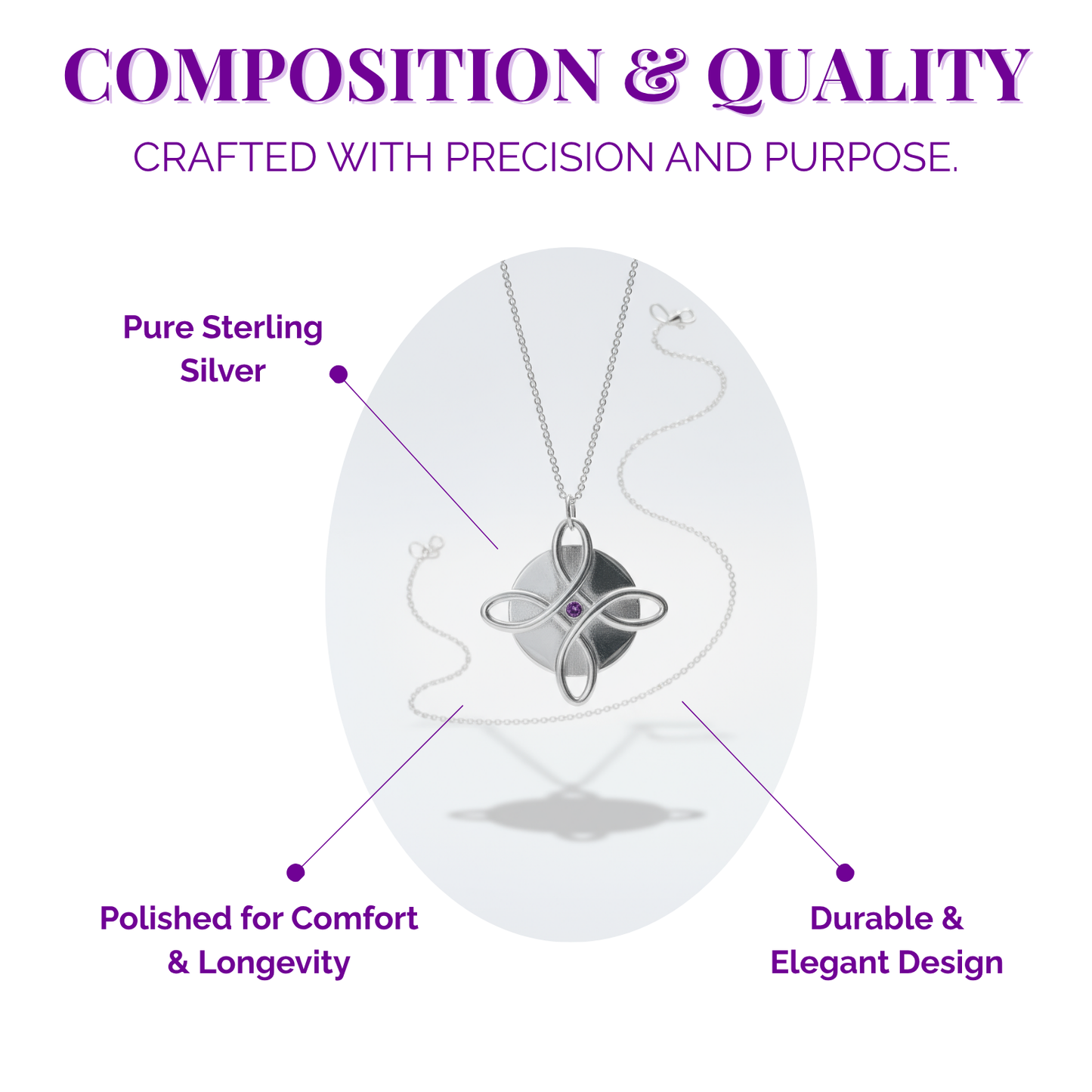 COMPOSITION & QUALITY
CRAFTED WITH PRECISION AND PURPOSE.

Pure Sterling Silver

Polished for Comfort & Longevity

Durable & Elegant Design